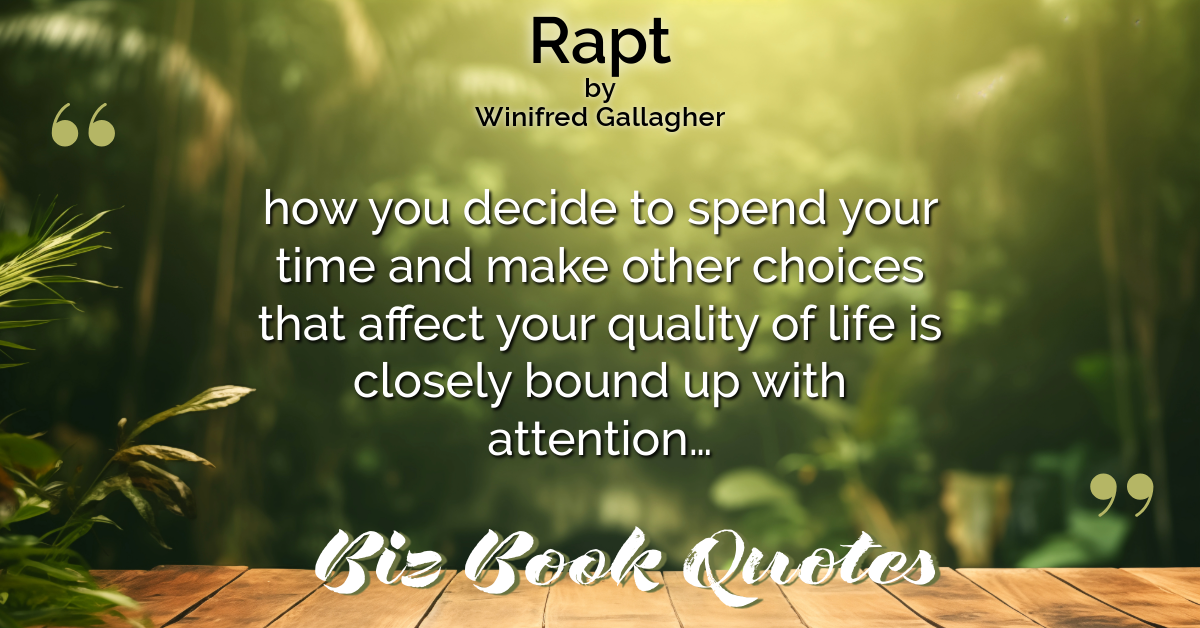 Rapt
by
Winifred Gallagher

“

how you decide to spend your time and make other choices that affect your quality of life is closely bound up with attention…

”

Biz Book Quotes